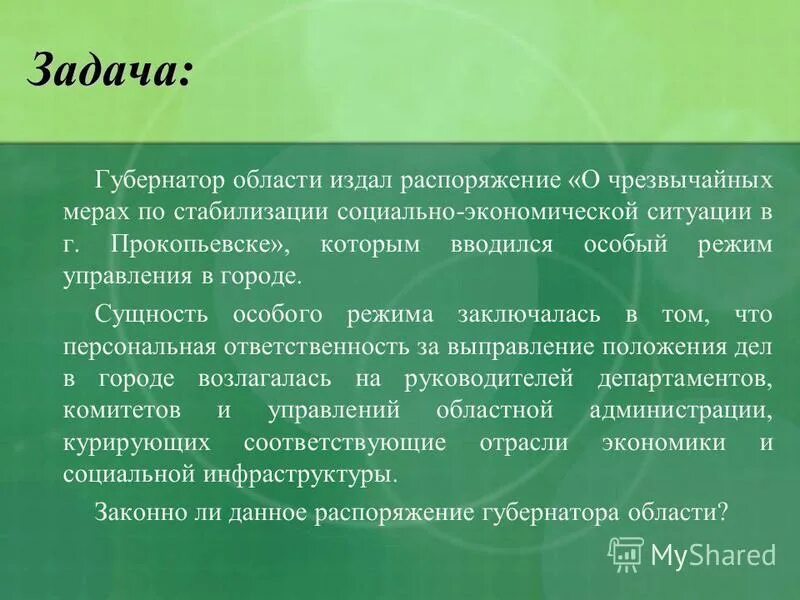 Задача:

Губернатор области издал распоряжение «О чрезвычайных мерах по стабилизации социально-экономической ситуации в г. Прокопьевске», которым вводился особый режим управления в городе.

Сущность особого режима заключалась в том, что персональная ответственность за выправление положения дел в городе возлагалась на руководителей департаментов, комитетов и управлений областной администрации, курирующих соответствующие отрасли экономики и социальной инфраструктуры.

Законно ли данное распоряжение губернатора области?

MyShared